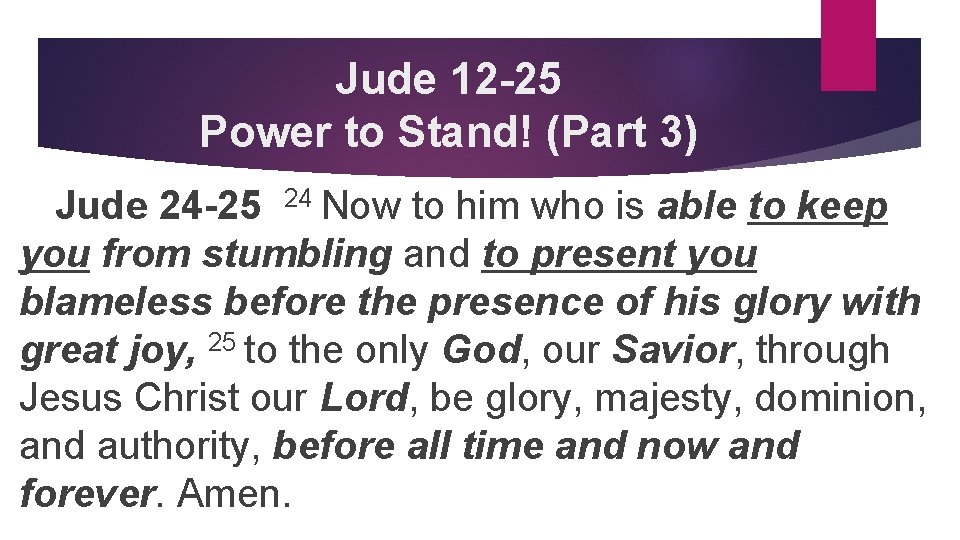 Jude 12-25
Power to Stand! (Part 3)

Jude 24-25 $^{24}$ Now to him who is able to keep you from stumbling and to present you blameless before the presence of his glory with great joy, $^{25}$ to the only God, our Savior, through Jesus Christ our Lord, be glory, majesty, dominion, and authority, before all time and now and forever. Amen.